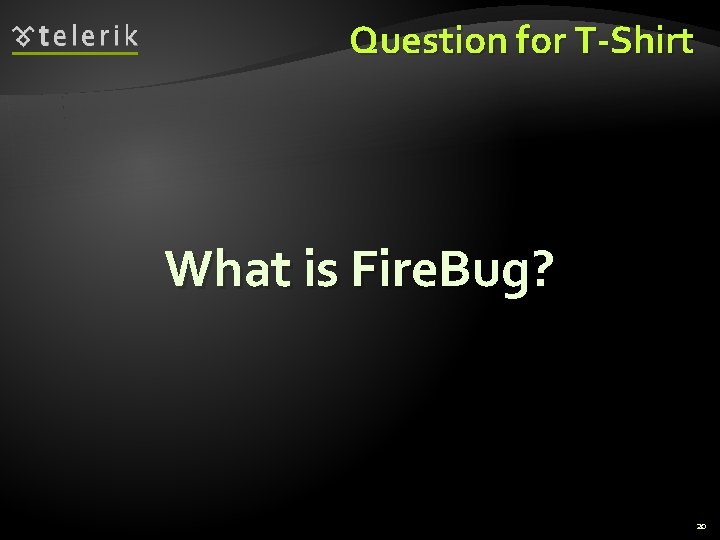 telerik

Question for T-Shirt

What is FireBug?

20